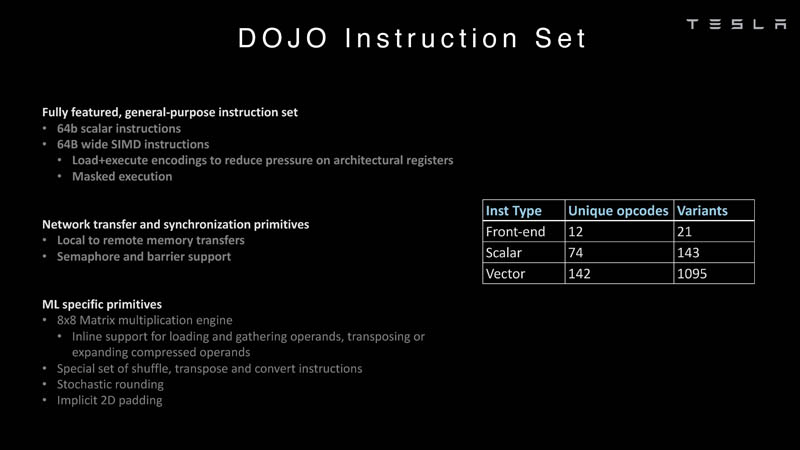 DOJO Instruction Set

TESLA

Fully featured, general-purpose instruction set
• 64b scalar instructions
• 64B wide SIMD instructions
  • Load+execute encodings to reduce pressure on architectural registers
  • Masked execution

Network transfer and synchronization primitives
• Local to remote memory transfers
• Semaphore and barrier support

ML specific primitives
• 8x8 Matrix multiplication engine
  • Inline support for loading and gathering operands, transposing or expanding compressed operands
• Special set of shuffle, transpose and convert instructions
• Stochastic rounding
• Implicit 2D padding

| Inst Type | Unique opcodes | Variants |
|---|---|---|
| Front-end | 12 | 21 |
| Scalar | 74 | 143 |
| Vector | 142 | 1095 |